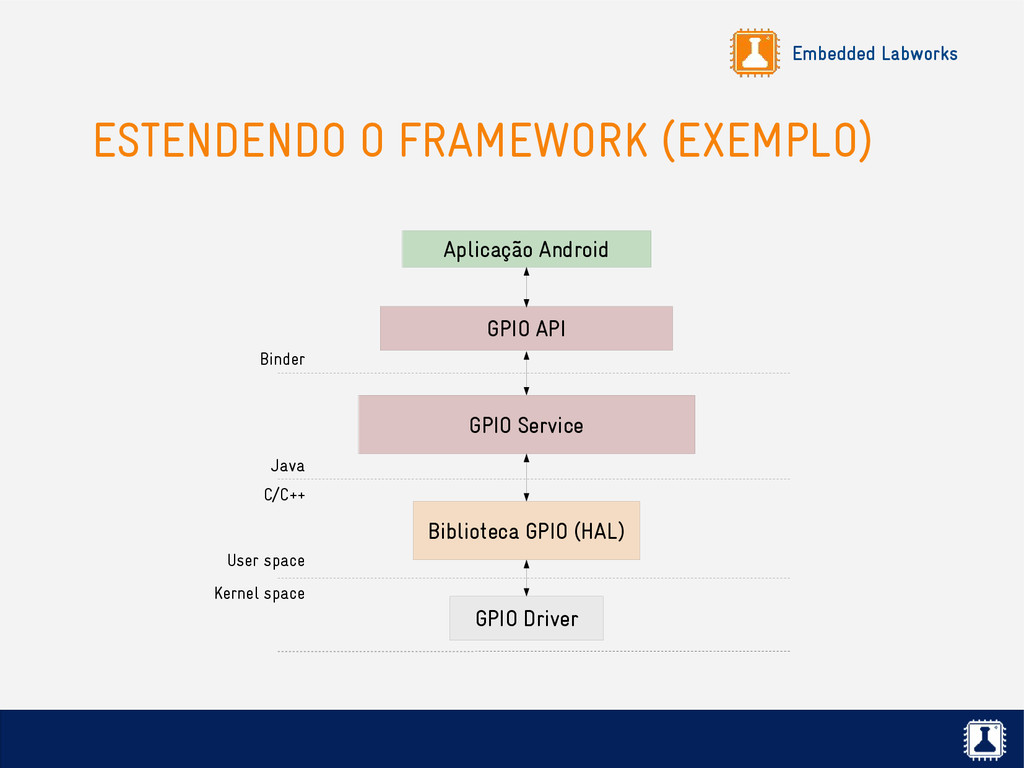 Embedded Labworks

ESTENDENDO O FRAMEWORK (EXEMPLO)

Aplicação Android

GPIO API

Binder

GPIO Service

Java

C/C++

Biblioteca GPIO (HAL)

User space

Kernel space

GPIO Driver